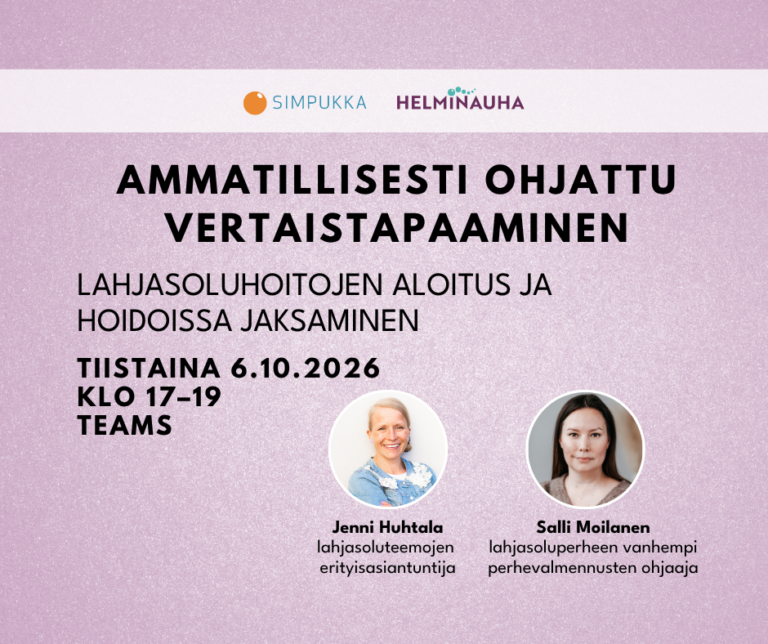 SIMPUKKA HELMINAUHA

AMMATILLISESTI OHJATTU VERTAISTAPAAMINEN

LAHJASOLUHOITOJEN ALOITUS JA HOIDOISSA JAKSAMINEN

TIISTAINA 6.10.2026
KLO 17–19
TEAMS

Jenni Huhtala
lahjasoluteemojen erityisasiantuntija

Salli Moilanen
lahjasoluperheen vanhempi
perhevalmennusten ohjaaja